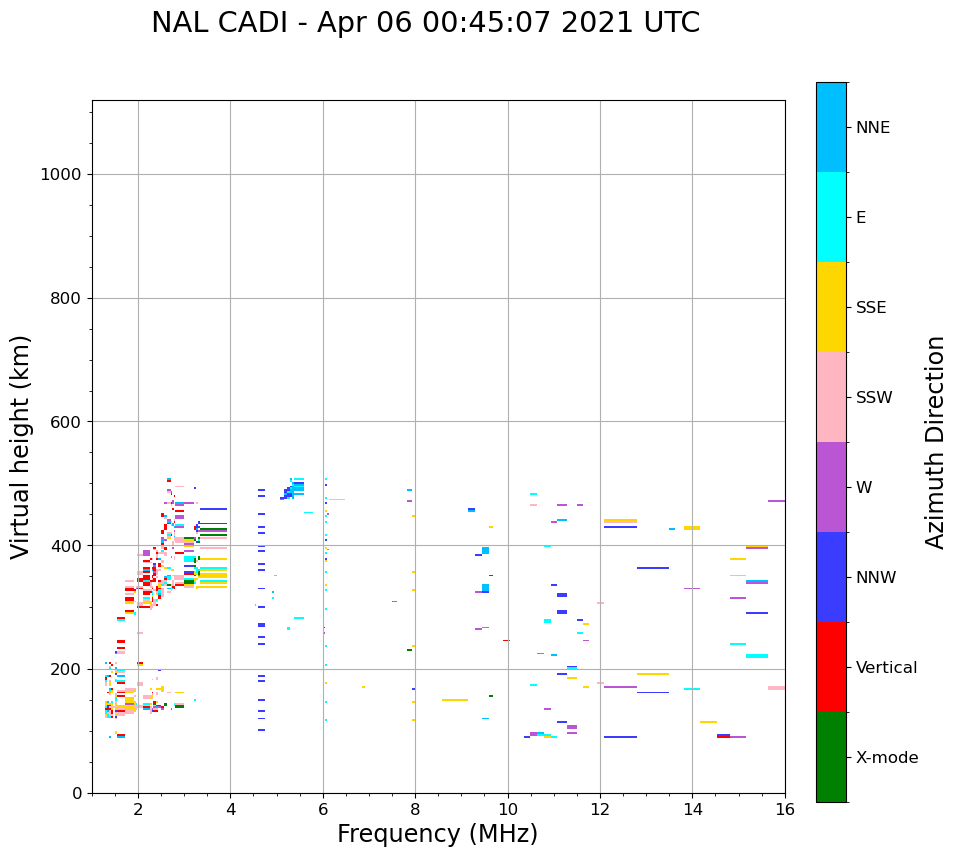 NAL CADI - Apr 06 00:45:07 2021 UTC

Virtual height (km)

1000
800
600
400
200
0

2
4
6
8
10
12
14
16

Frequency (MHz)

NNE
E
SSE
SSW
W
NNW
Vertical
X-mode

Azimuth Direction